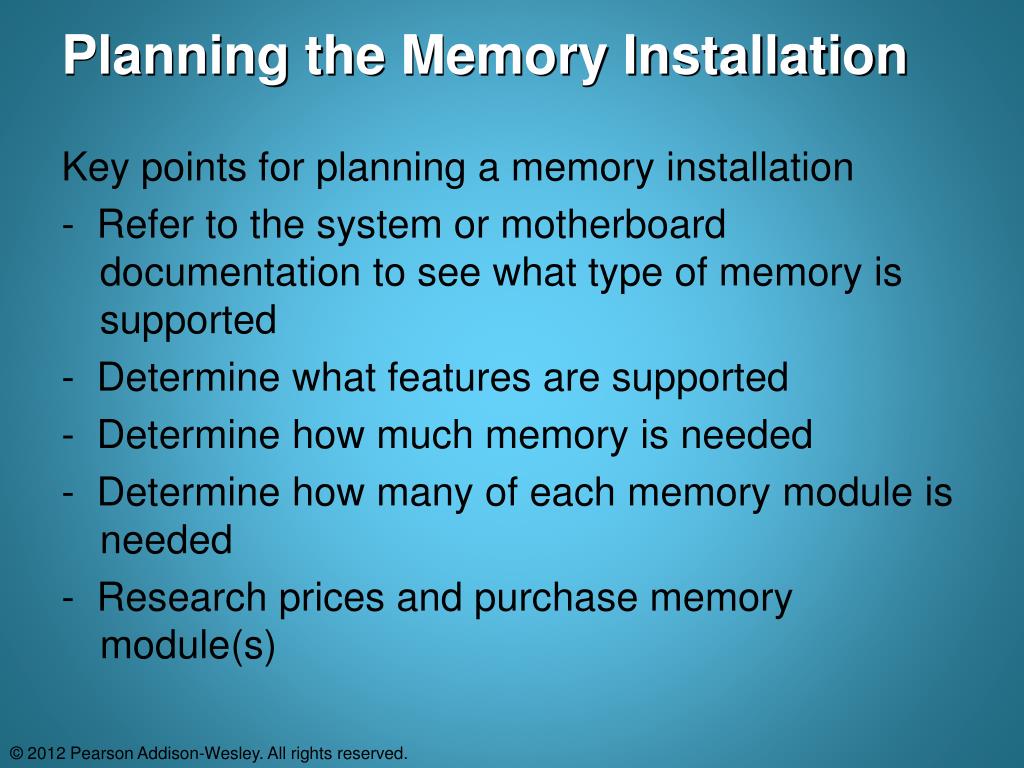 Planning the Memory Installation

Key points for planning a memory installation
- Refer to the system or motherboard documentation to see what type of memory is supported
- Determine what features are supported
- Determine how much memory is needed
- Determine how many of each memory module is needed
- Research prices and purchase memory module(s)

© 2012 Pearson Addison-Wesley. All rights reserved.